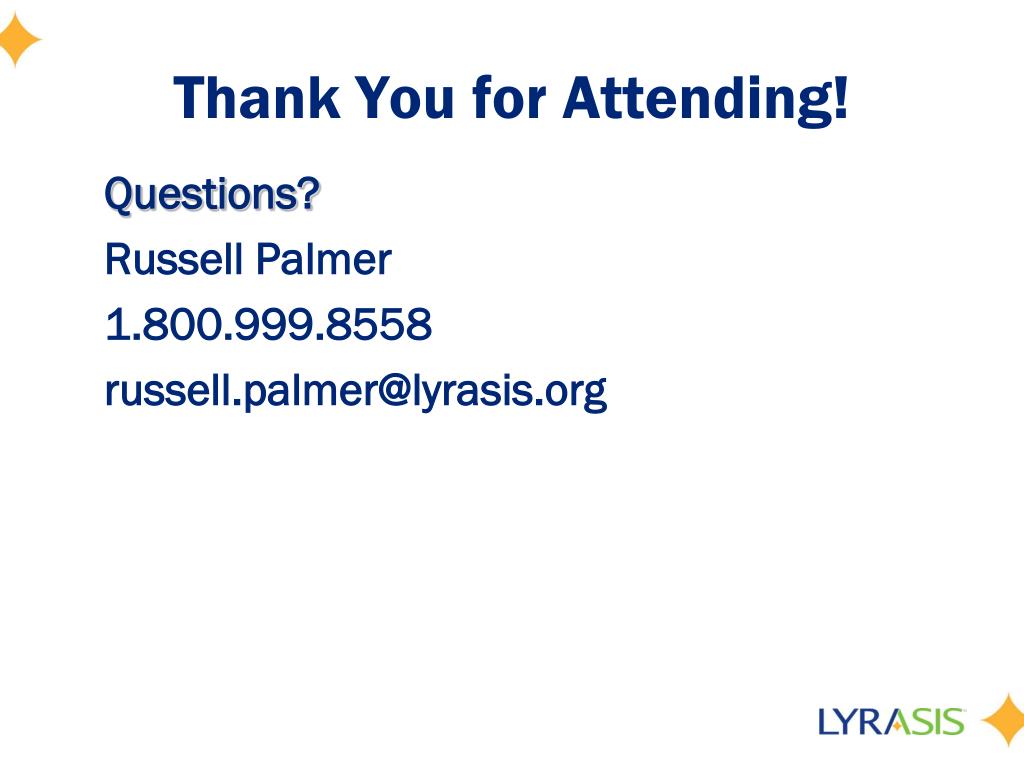 Thank You for Attending!

Questions?

Russell Palmer

1.800.999.8558

russell.palmer@lyrasis.org

LYRASIS